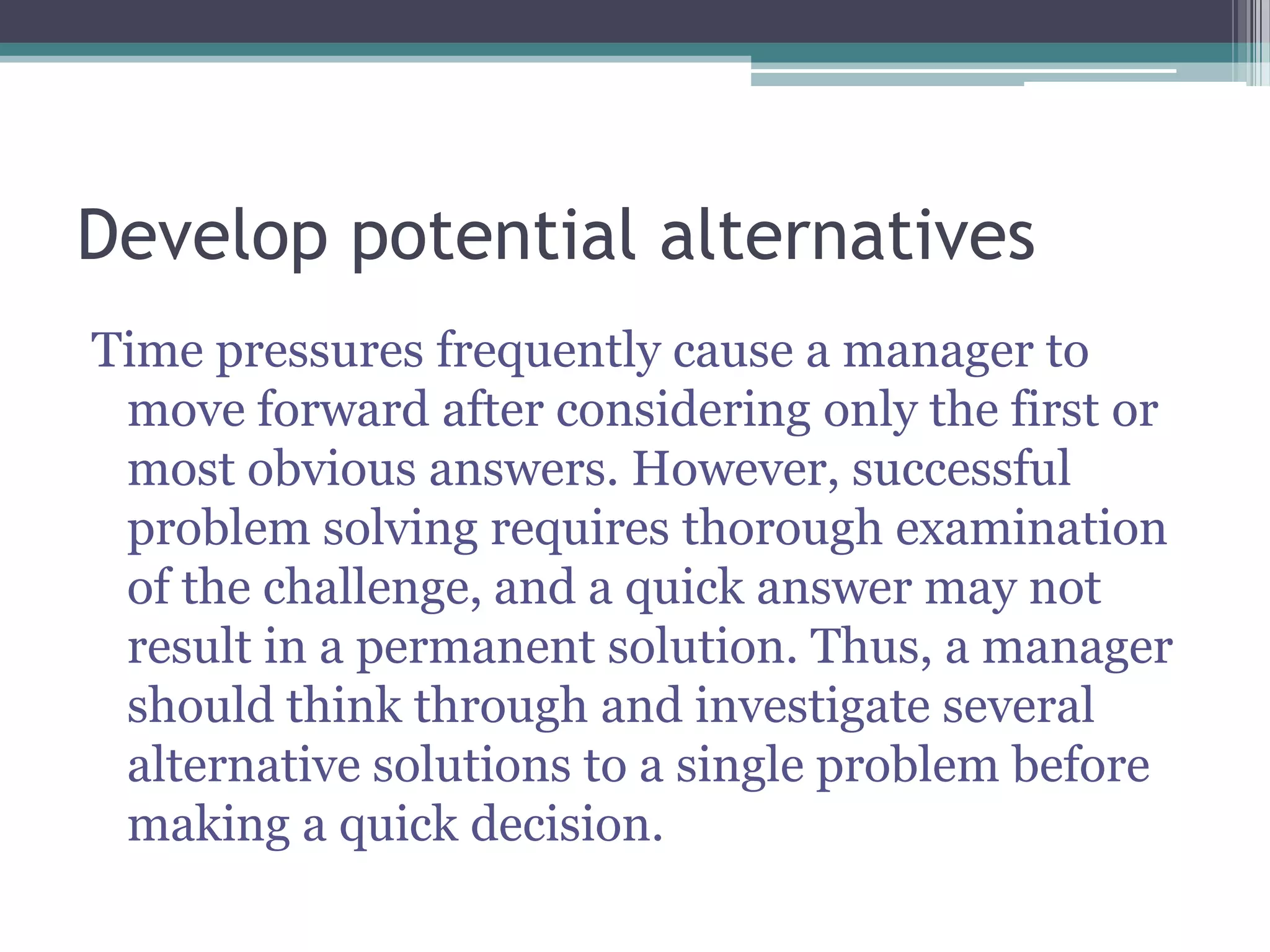 Develop potential alternatives

Time pressures frequently cause a manager to move forward after considering only the first or most obvious answers. However, successful problem solving requires thorough examination of the challenge, and a quick answer may not result in a permanent solution. Thus, a manager should think through and investigate several alternative solutions to a single problem before making a quick decision.